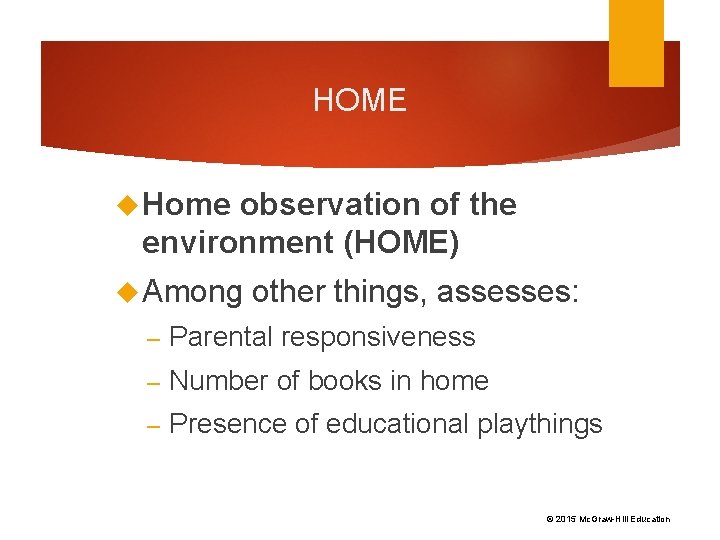 HOME

Home observation of the environment (HOME)

Among other things, assesses:

– Parental responsiveness

– Number of books in home

– Presence of educational playthings

© 2015 McGraw-Hill Education